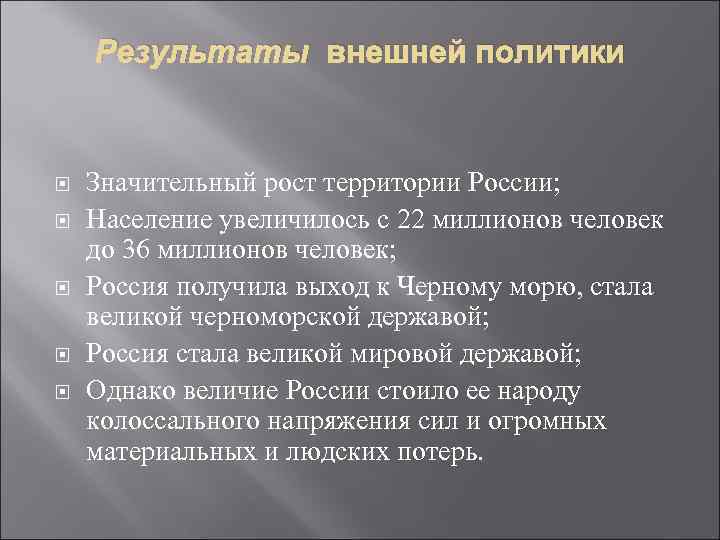 Результаты внешней политики

Значительный рост территории России;

Население увеличилось с 22 миллионов человек до 36 миллионов человек;

Россия получила выход к Черному морю, стала великой черноморской державой;

Россия стала великой мировой державой;

Однако величие России стоило ее народу колоссального напряжения сил и огромных материальных и людских потерь.